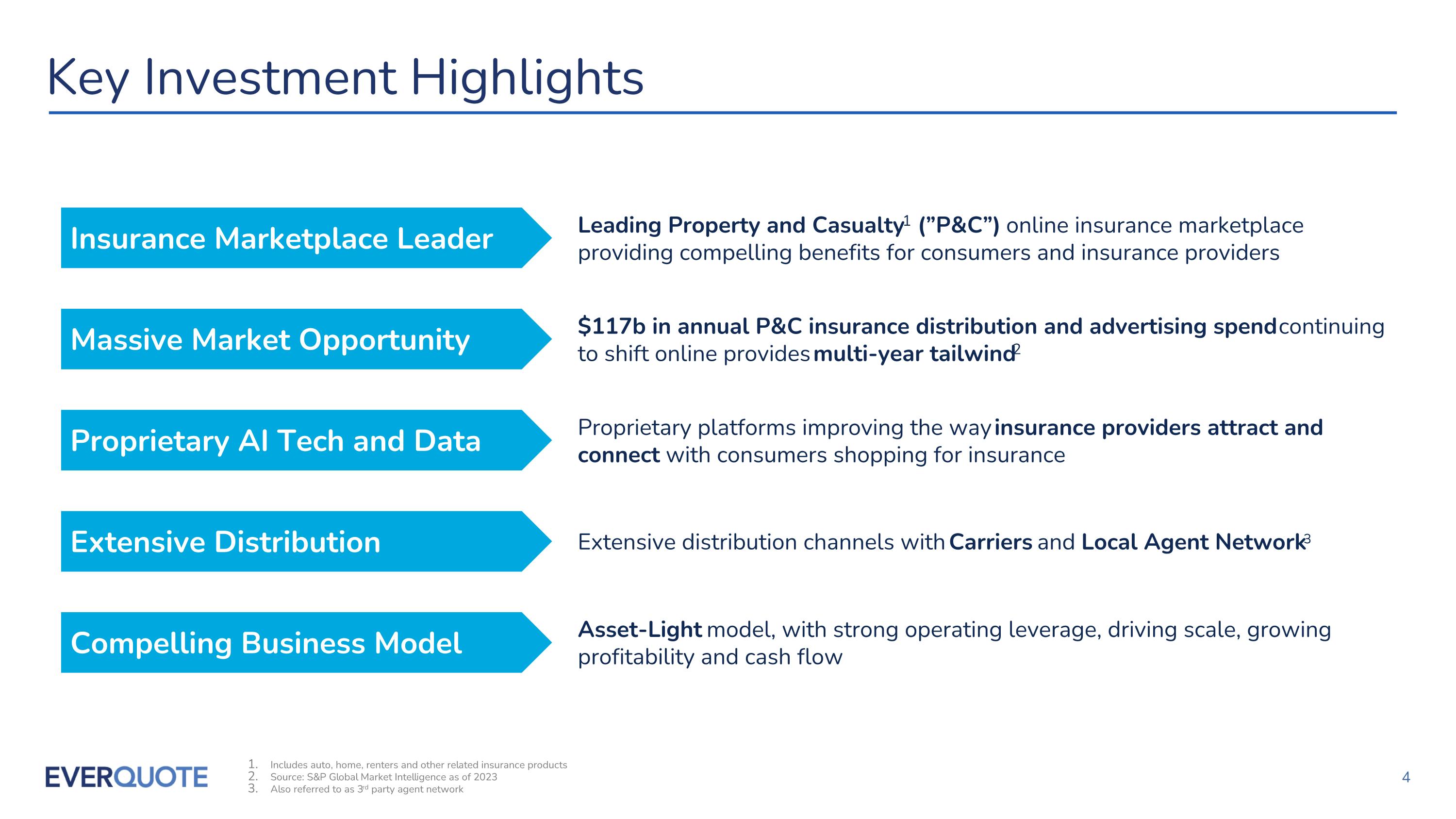 Key Investment Highlights

Insurance Marketplace Leader

Leading Property and Casualty$^1$ ("P&C") online insurance marketplace providing compelling benefits for consumers and insurance providers

Massive Market Opportunity

$117b in annual P&C insurance distribution and advertising spend continuing to shift online provides multi-year tailwind$^2$

Proprietary AI Tech and Data

Proprietary platforms improving the way insurance providers attract and connect with consumers shopping for insurance

Extensive Distribution

Extensive distribution channels with Carriers and Local Agent Network$^3$

Compelling Business Model

Asset-Light model, with strong operating leverage, driving scale, growing profitability and cash flow

EVERQUOTE

1. Includes auto, home, renters and other related insurance products
2. Source: S&P Global Market Intelligence as of 2023
3. Also referred to as 3$^{rd}$ party agent network

4